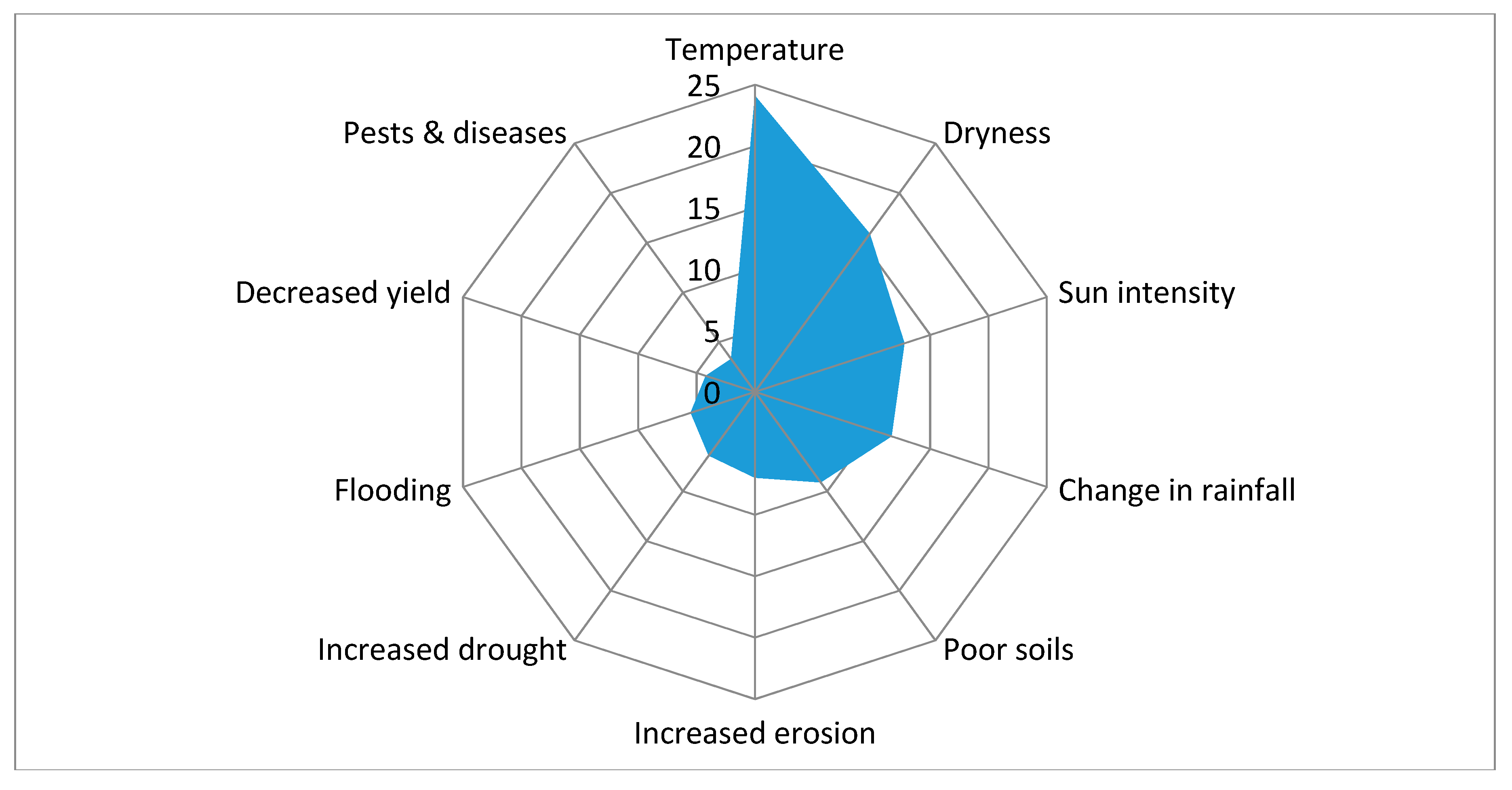 Temperature
25
20
15
10
5
0
Dryness
Sun intensity
Change in rainfall
Poor soils
Increased erosion
Increased drought
Flooding
Decreased yield
Pests & diseases